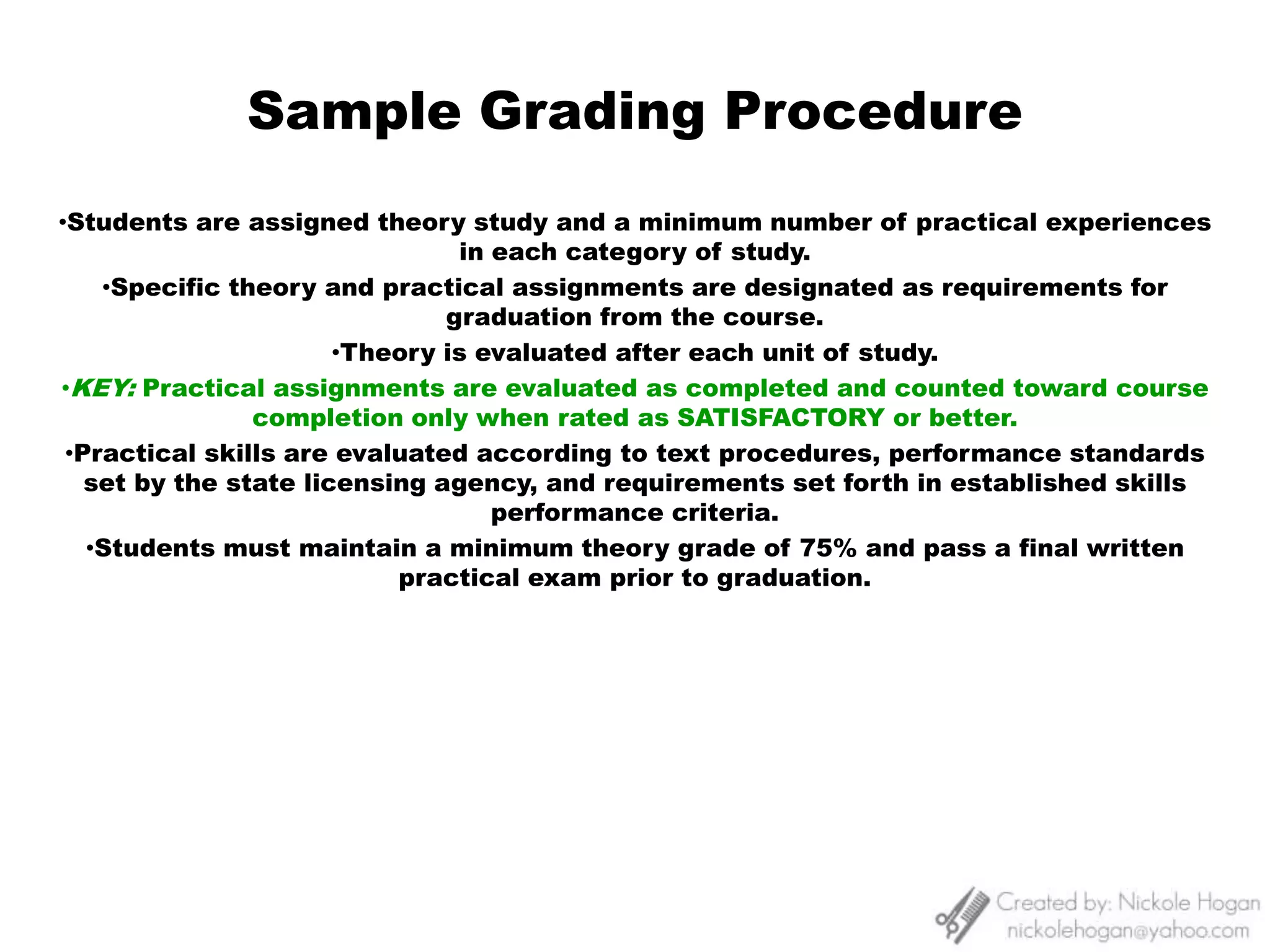 Sample Grading Procedure

•Students are assigned theory study and a minimum number of practical experiences in each category of study.

•Specific theory and practical assignments are designated as requirements for graduation from the course.

•Theory is evaluated after each unit of study.

•KEY: Practical assignments are evaluated as completed and counted toward course completion only when rated as SATISFACTORY or better.

•Practical skills are evaluated according to text procedures, performance standards set by the state licensing agency, and requirements set forth in established skills performance criteria.

•Students must maintain a minimum theory grade of 75% and pass a final written practical exam prior to graduation.

Created by: Nickole Hogan
nickolehogan@yahoo.com